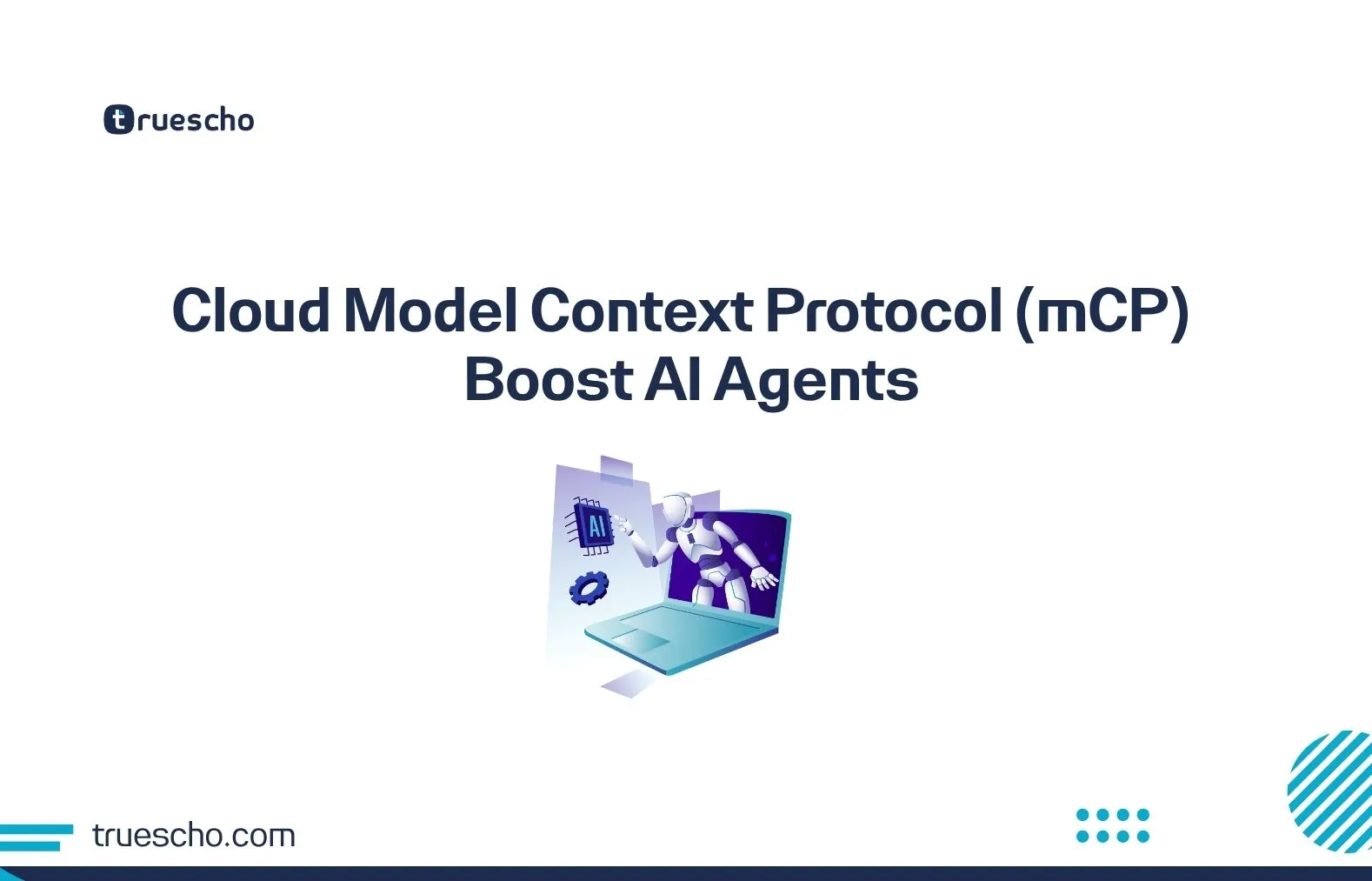 truescho

Cloud Model Context Protocol (mCP) Boost AI Agents

AI

truescho.com